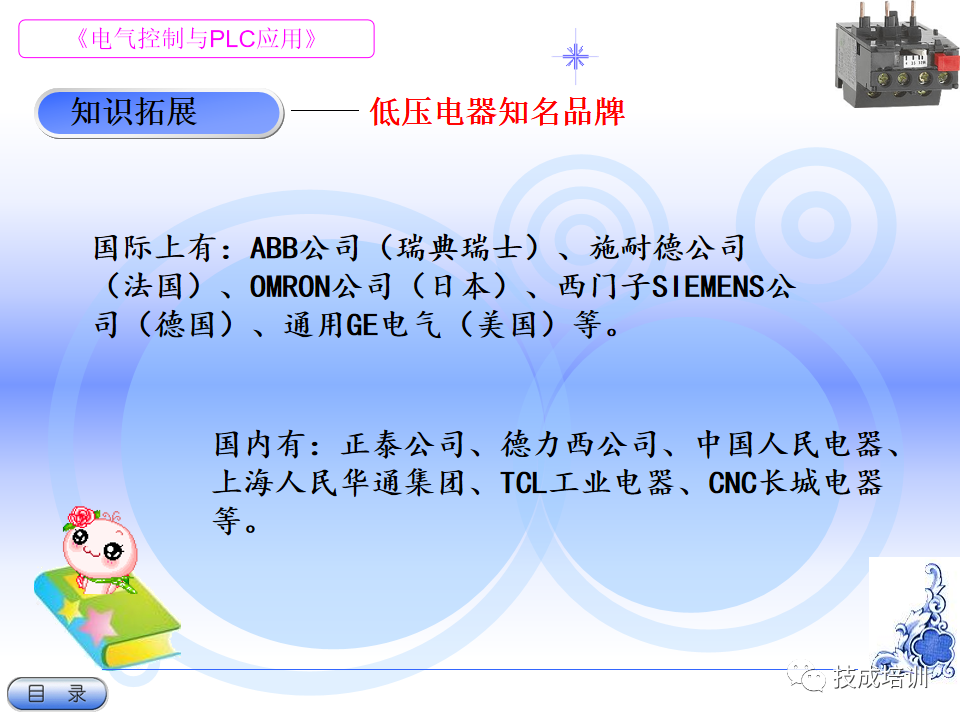 《电气控制与PLC应用》

知识拓展 —— 低压电器知名品牌

国际上有：ABB公司（瑞典瑞士）、施耐德公司（法国）、OMRON公司（日本）、西门子SIEMENS公司（德国）、通用GE电气（美国）等。

国内有：正泰公司、德力西公司、中国人民电器、上海人民华通集团、TCL工业电器、CNC长城电器等。

目 录

技成培训